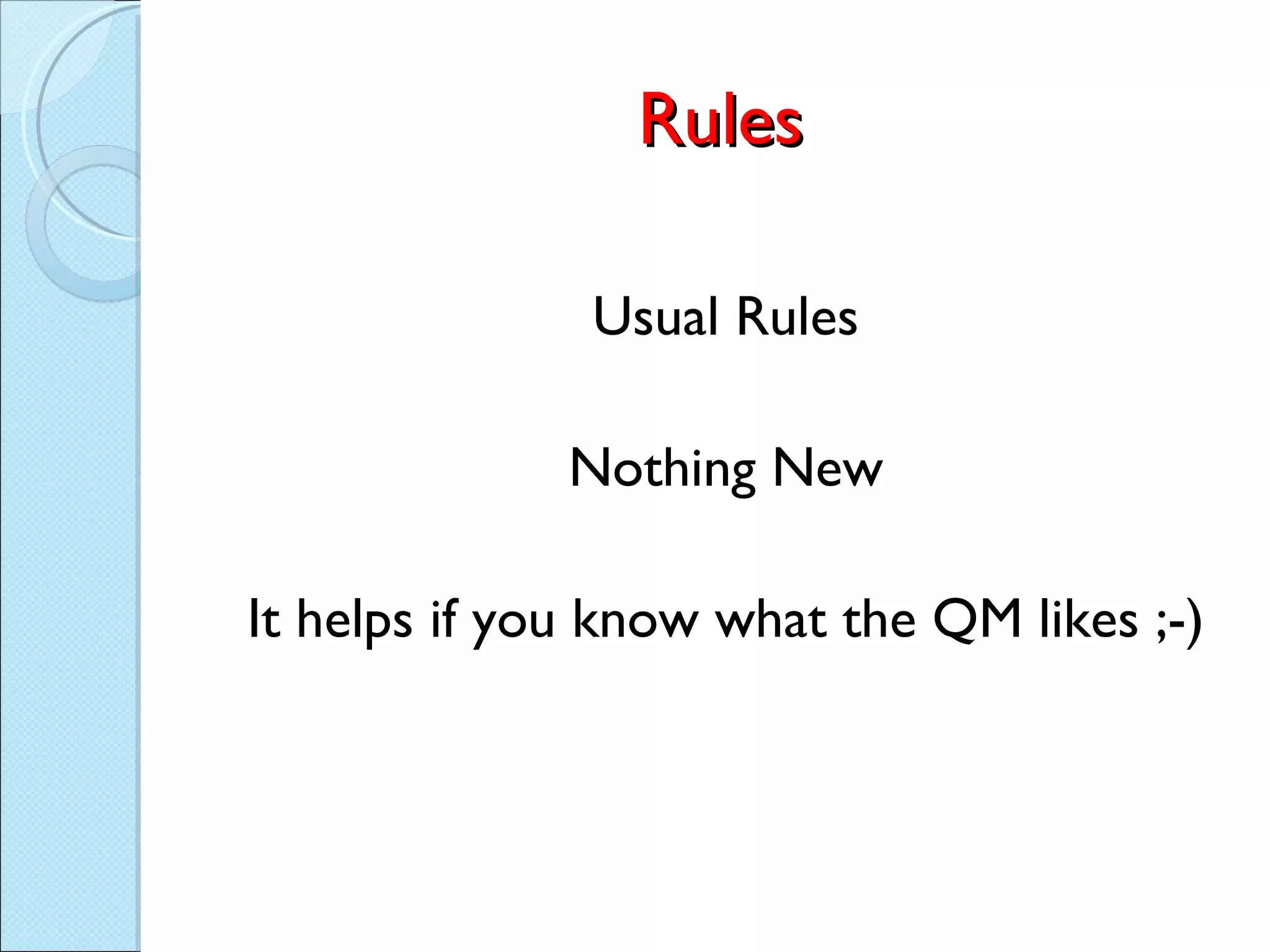 Rules

Usual Rules

Nothing New

It helps if you know what the QM likes ;-)